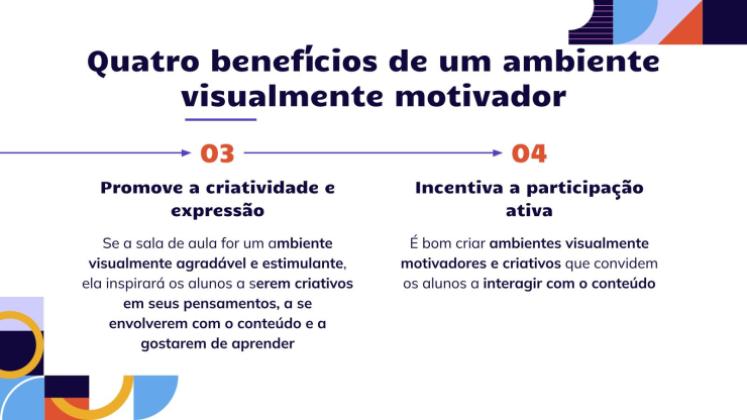 Quatro benefícios de um ambiente visualmente motivador

03

Promove a criatividade e expressão

Se a sala de aula for um ambiente visualmente agradável e estimulante, ela inspirará os alunos a serem criativos em seus pensamentos, a se envolverem com o conteúdo e a gostarem de aprender

04

Incentiva a participação ativa

É bom criar ambientes visualmente motivadores e criativos que convidem os alunos a interagir com o conteúdo